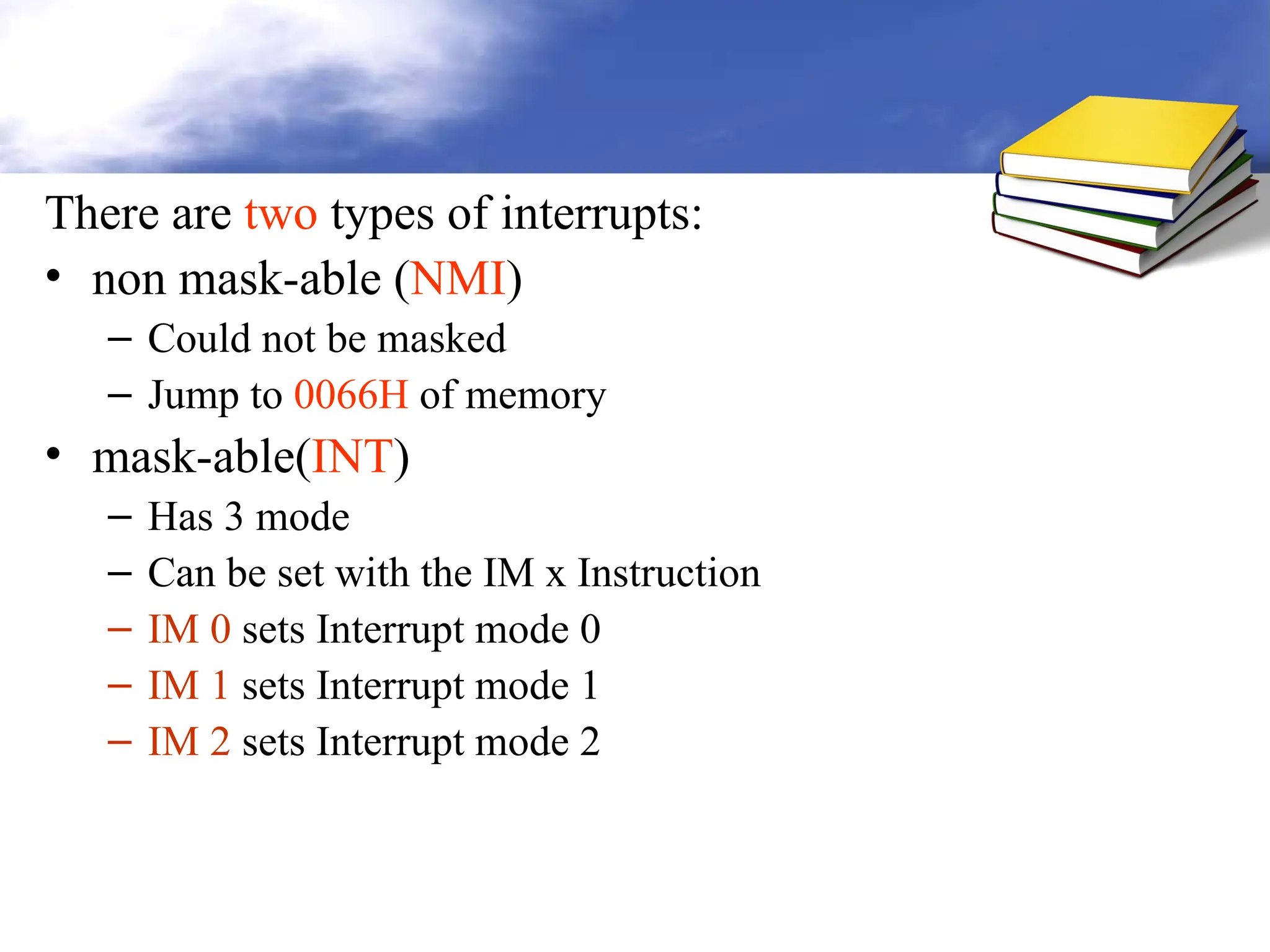 There are two types of interrupts:

• non mask-able (NMI)
– Could not be masked
– Jump to 0066H of memory

• mask-able(INT)
– Has 3 mode
– Can be set with the IM x Instruction
– IM 0 sets Interrupt mode 0
– IM 1 sets Interrupt mode 1
– IM 2 sets Interrupt mode 2